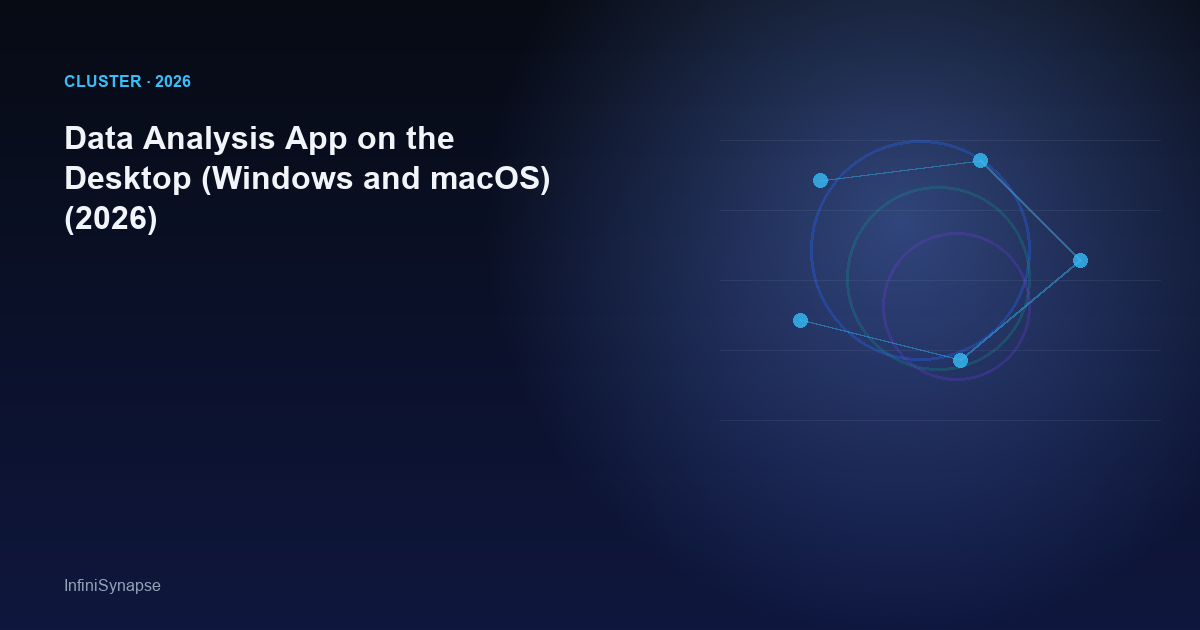 CLUSTER · 2026

Data Analysis App on the Desktop (Windows and macOS) (2026)

InfiniSynapse